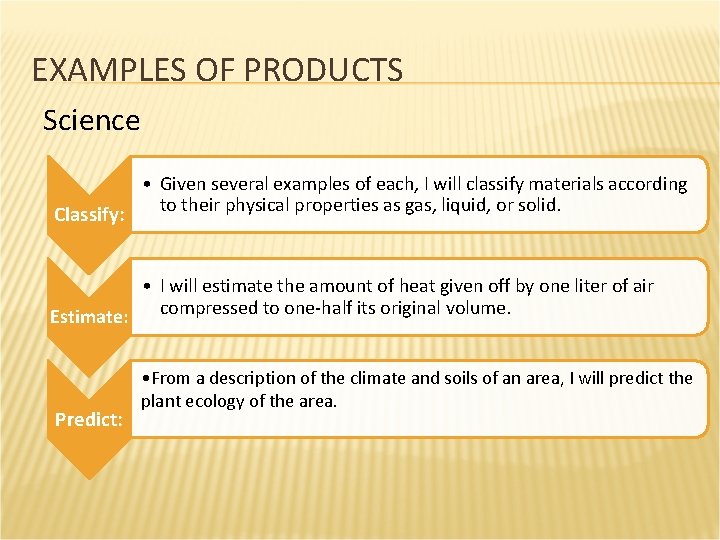 EXAMPLES OF PRODUCTS

Science

Classify:

• Given several examples of each, I will classify materials according to their physical properties as gas, liquid, or solid.

Estimate:

• I will estimate the amount of heat given off by one liter of air compressed to one-half its original volume.

Predict:

•From a description of the climate and soils of an area, I will predict the plant ecology of the area.